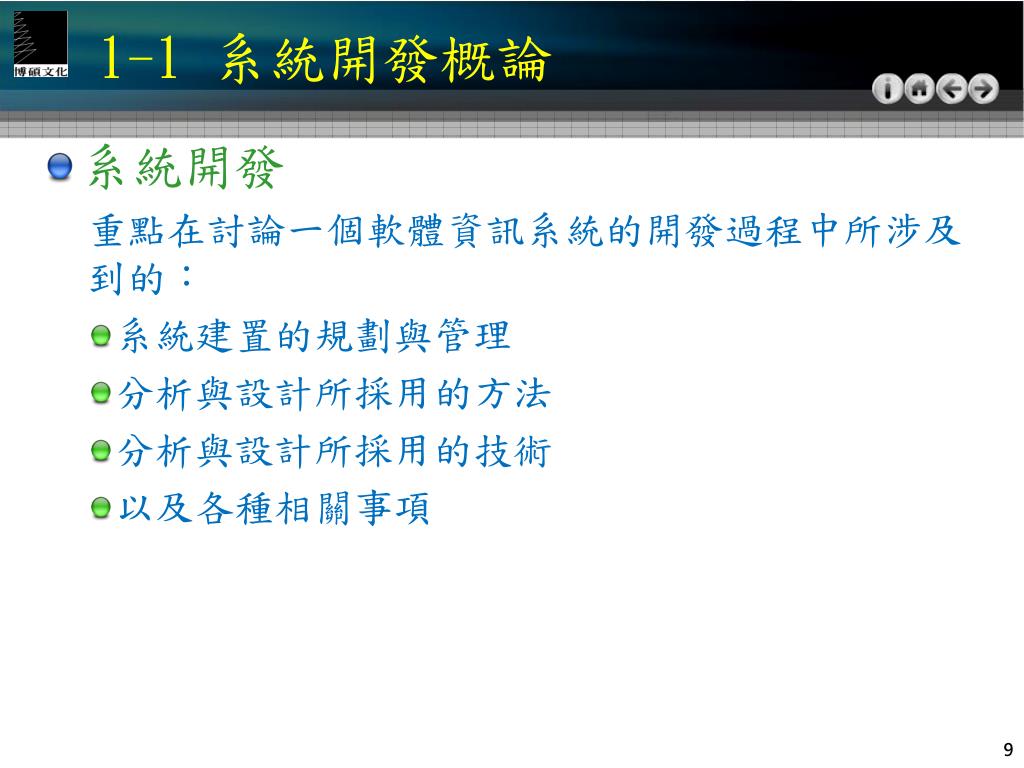 博碩文化

1-1 系統開發概論

系統開發

重點在討論一個軟體資訊系統的開發過程中所涉及到的：

系統建置的規劃與管理

分析與設計所採用的方法

分析與設計所採用的技術

以及各種相關事項

9